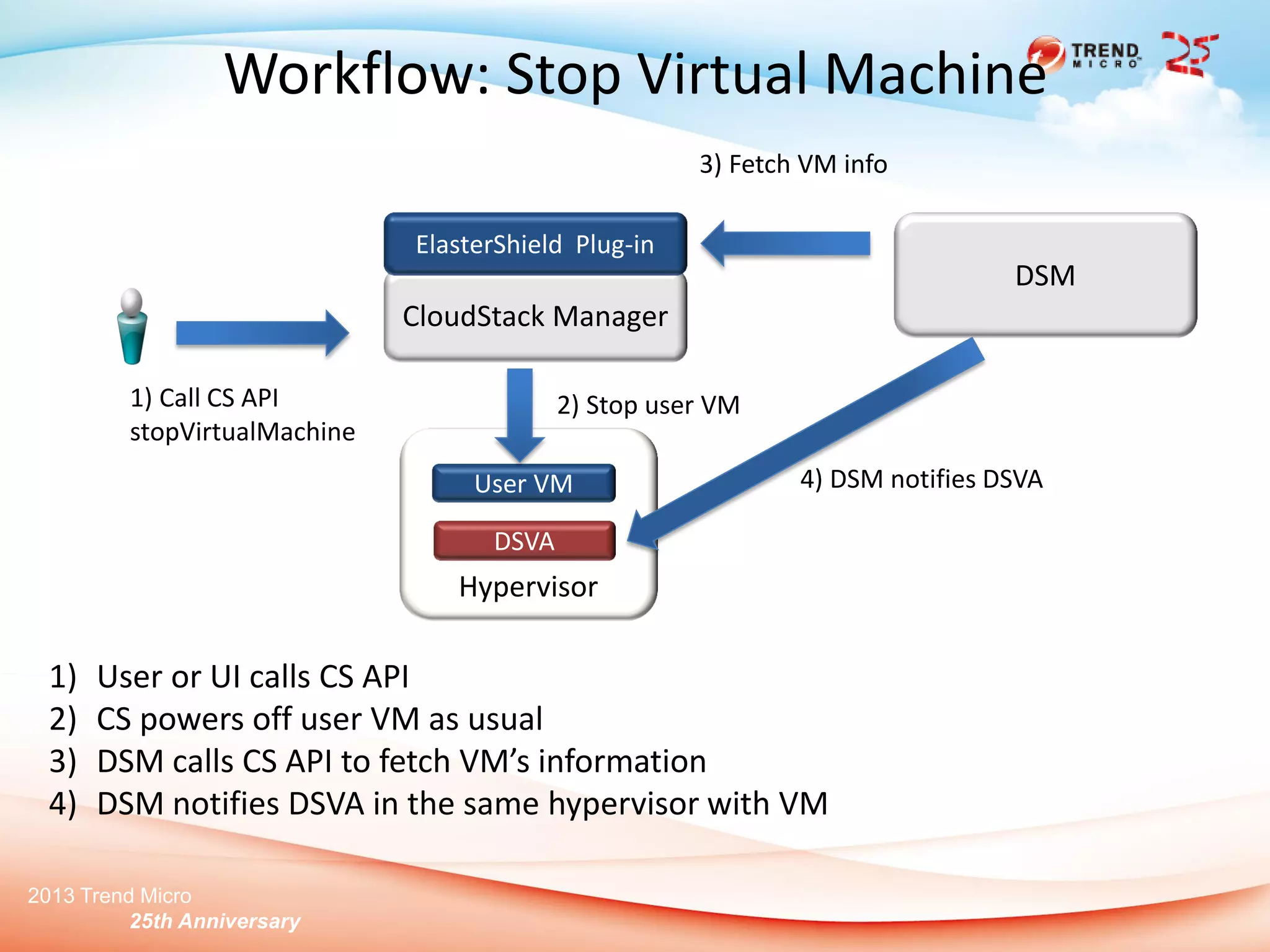 Workflow: Stop Virtual Machine

TREND MICRO

25

3) Fetch VM info

ElasterShield Plug-in

CloudStack Manager

DSM

1) Call CS API stopVirtualMachine

2) Stop user VM

User VM

DSVA

Hypervisor

4) DSM notifies DSVA

1) User or UI calls CS API
2) CS powers off user VM as usual
3) DSM calls CS API to fetch VM's information
4) DSM notifies DSVA in the same hypervisor with VM

2013 Trend Micro
25th Anniversary